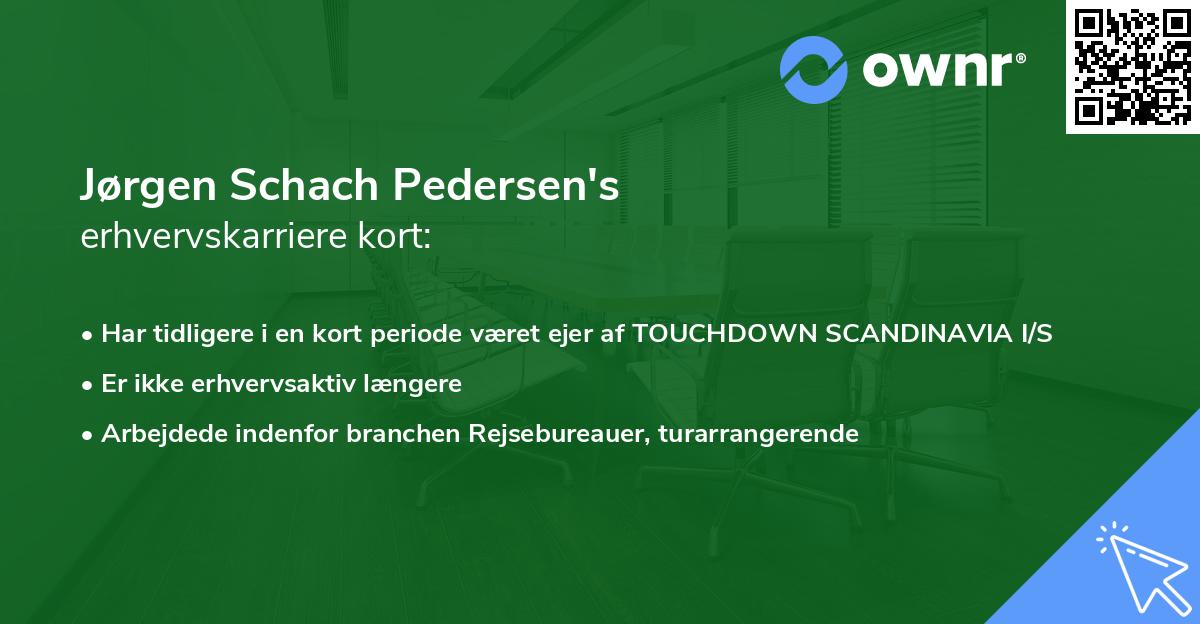 ownr®

Jørgen Schach Pedersen's
erhvervskarriere kort:

• Har tidligere i en kort periode været ejer af TOUCHDOWN SCANDINAVIA I/S
• Er ikke erhvervsaktiv længere
• Arbejdede indenfor branchen Rejsebureauer, turarrangerende